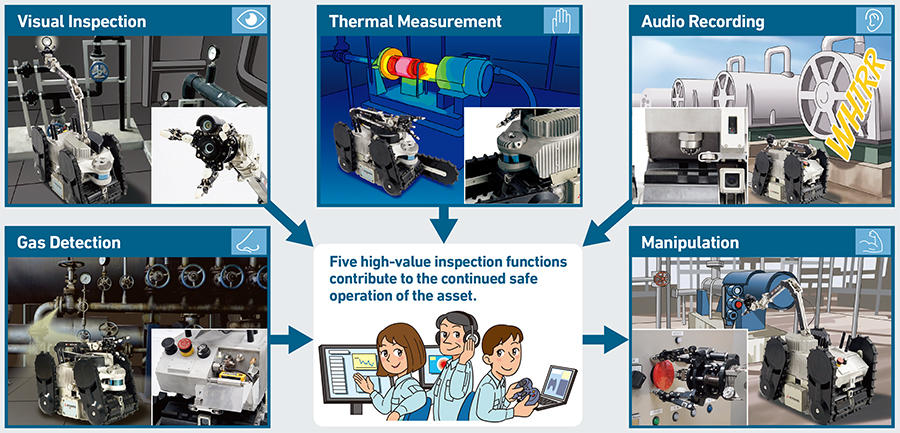 Visual Inspection

Thermal Measurement

Audio Recording

WHIRR

Gas Detection

Five high-value inspection functions contribute to the continued safe operation of the asset.

Manipulation